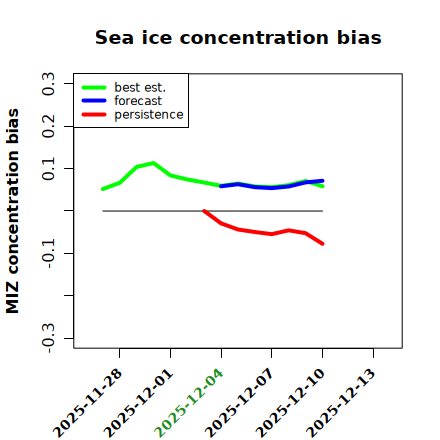 Sea ice concentration bias

best est.
forecast
persistence

MIZ concentration bias

0.3
0.2
0.1
-0.1
-0.3

2025-11-28
2025-12-01
2025-12-04
2025-12-07
2025-12-10
2025-12-13